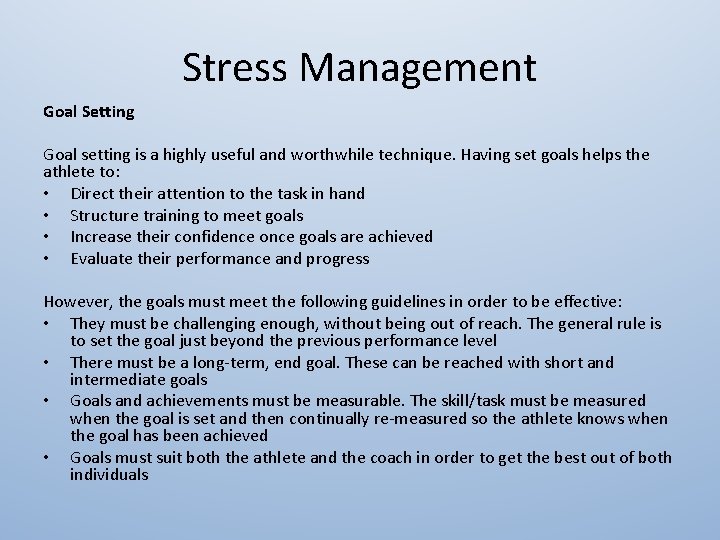 Stress Management

Goal Setting

Goal setting is a highly useful and worthwhile technique. Having set goals helps the athlete to:
• Direct their attention to the task in hand
• Structure training to meet goals
• Increase their confidence once goals are achieved
• Evaluate their performance and progress

However, the goals must meet the following guidelines in order to be effective:
• They must be challenging enough, without being out of reach. The general rule is to set the goal just beyond the previous performance level
• There must be a long-term, end goal. These can be reached with short and intermediate goals
• Goals and achievements must be measurable. The skill/task must be measured when the goal is set and then continually re-measured so the athlete knows when the goal has been achieved
• Goals must suit both the athlete and the coach in order to get the best out of both individuals